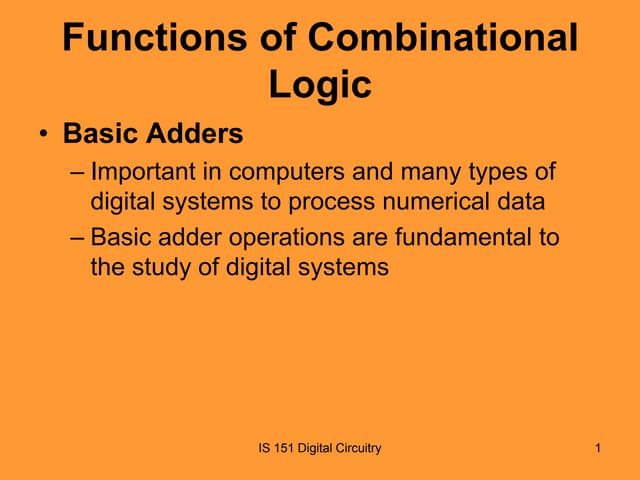 Functions of Combinational Logic

• Basic Adders
– Important in computers and many types of digital systems to process numerical data
– Basic adder operations are fundamental to the study of digital systems

IS 151 Digital Circuitry
1